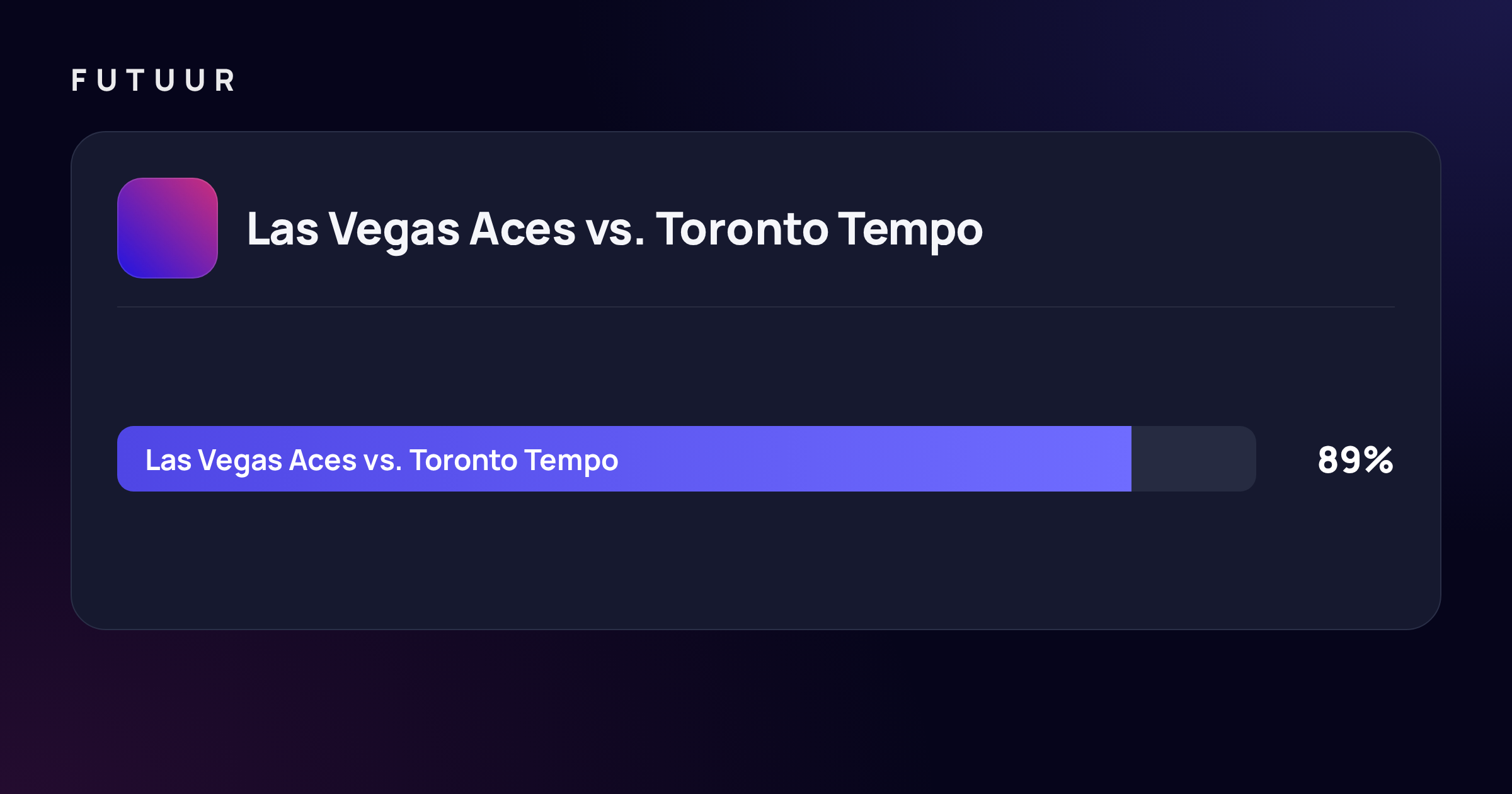 FUTUUR

Las Vegas Aces vs. Toronto Tempo

Las Vegas Aces vs. Toronto Tempo 89%